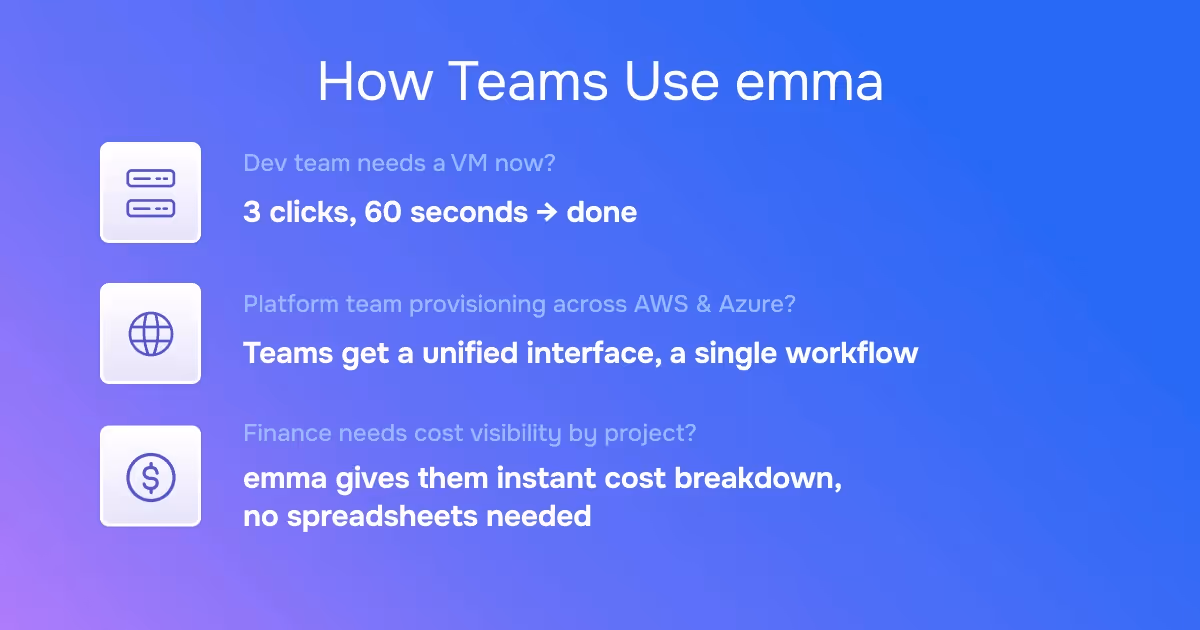 How Teams Use emma

Dev team needs a VM now?

3 clicks, 60 seconds → done

Platform team provisioning across AWS & Azure?

Teams get a unified interface, a single workflow

Finance needs cost visibility by project?

emma gives them instant cost breakdown, no spreadsheets needed